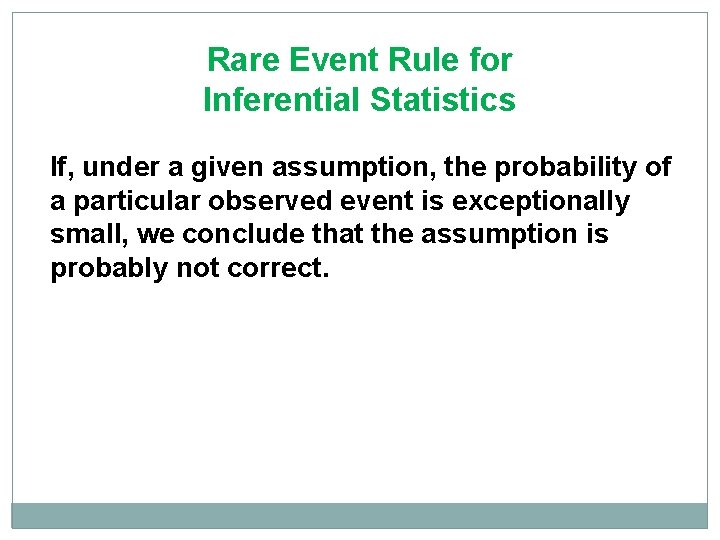 Rare Event Rule for
Inferential Statistics

If, under a given assumption, the probability of a particular observed event is exceptionally small, we conclude that the assumption is probably not correct.